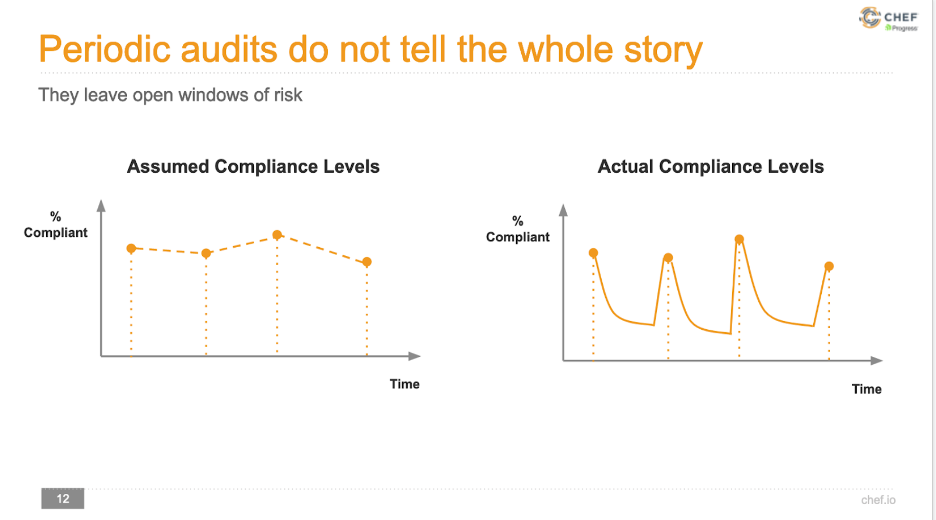 CHEF
Progress

Periodic audits do not tell the whole story

They leave open windows of risk

Assumed Compliance Levels

% Compliant

Time

Actual Compliance Levels

% Compliant

Time

12

chef.io